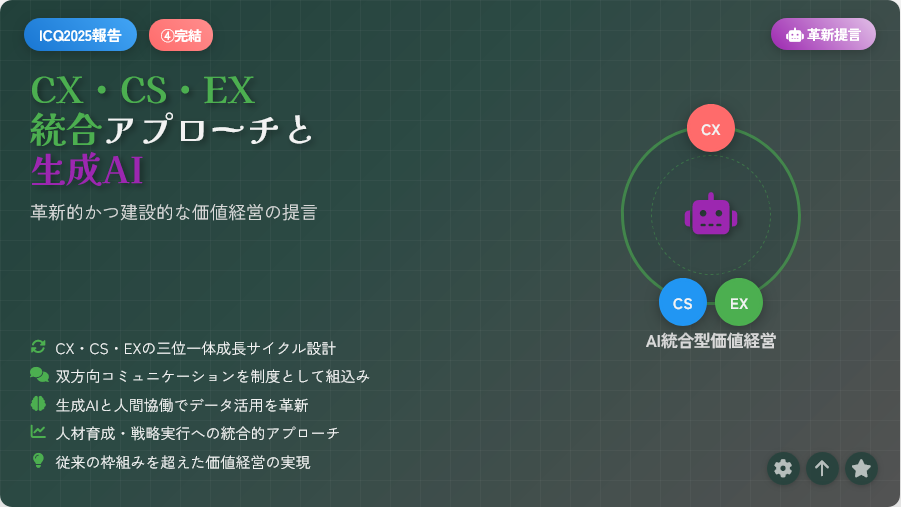 ICQ2025報告 ④完結 革新提言

CX・CS・EX
統合アプローチと
生成AI

革新的かつ建設的な価値経営の提言

CX
CS EX
AI統合型価値経営

CX・CS・EXの三位一体成長サイクル設計
双方向コミュニケーションを制度として組込み
生成AIと人間協働でデータ活用を革新
人材育成・戦略実行への統合的アプローチ
従来の枠組みを超えた価値経営の実現